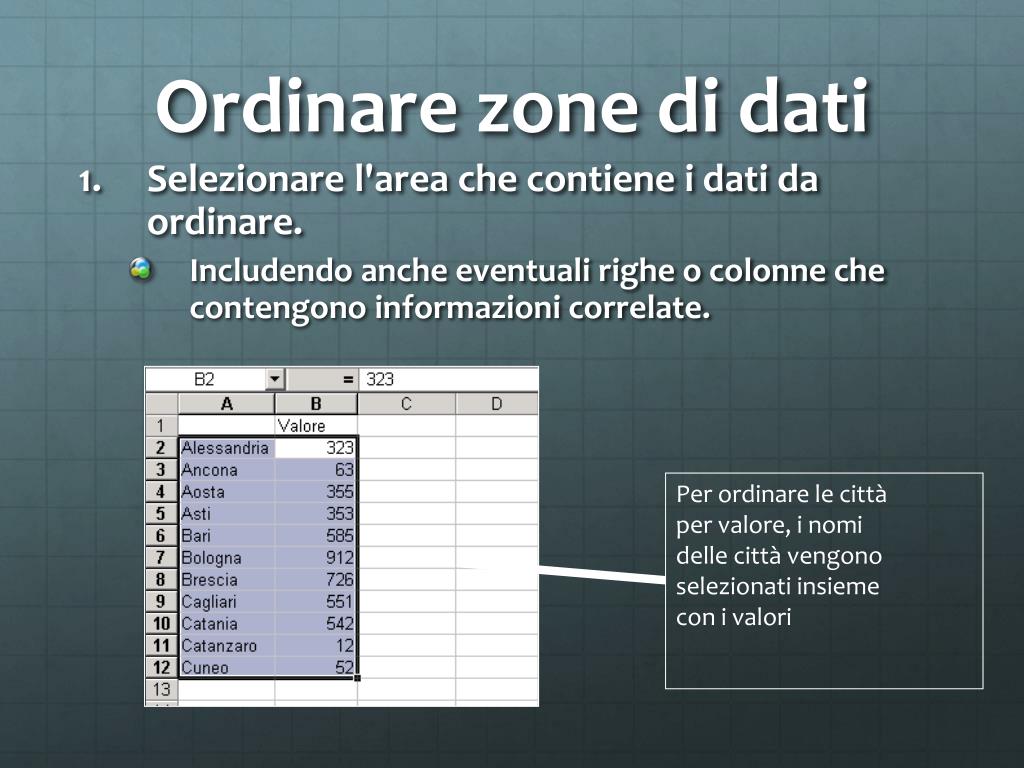 Ordinare zone di dati

1. Selezionare l'area che contiene i dati da ordinare.

Includendo anche eventuali righe o colonne che contengono informazioni correlate.

B2 = 323

|  | A | B | C | D |
|---|---|---|---|---|
| 1 |  | Valore |  |  |
| 2 | Alessandria | 323 |  |  |
| 3 | Ancona | 63 |  |  |
| 4 | Aosta | 355 |  |  |
| 5 | Asti | 353 |  |  |
| 6 | Bari | 585 |  |  |
| 7 | Bologna | 912 |  |  |
| 8 | Brescia | 726 |  |  |
| 9 | Cagliari | 551 |  |  |
| 10 | Catania | 542 |  |  |
| 11 | Catanzaro | 12 |  |  |
| 12 | Cuneo | 52 |  |  |
| 13 |  |  |  |  |

Per ordinare le città per valore, i nomi delle città vengono selezionati insieme con i valori